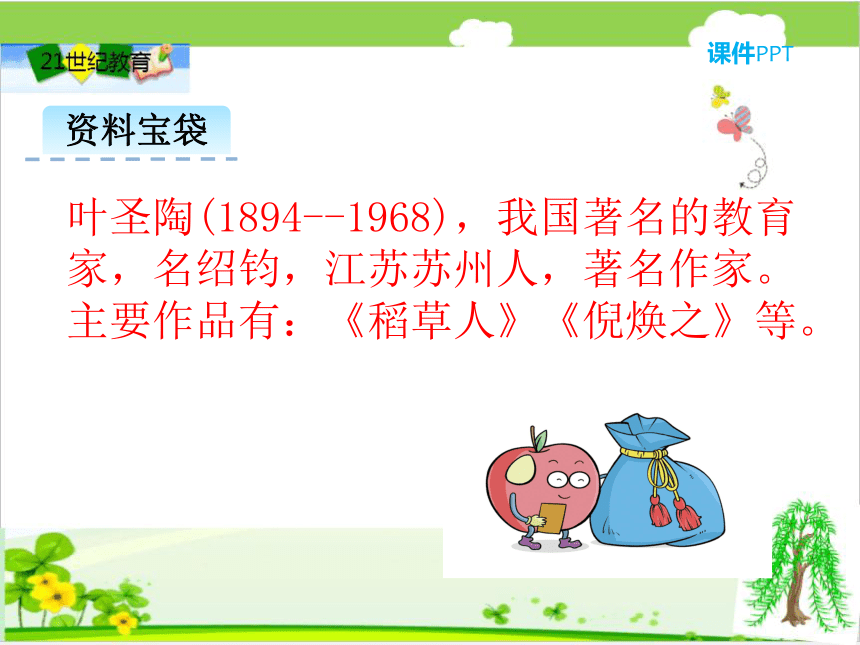 21世纪教育

课件PPT

资料宝袋

叶圣陶(1894--1968)，我国著名的教育家，名绍钧，江苏苏州人，著名作家。主要作品有：《稻草人》《倪焕之》等。